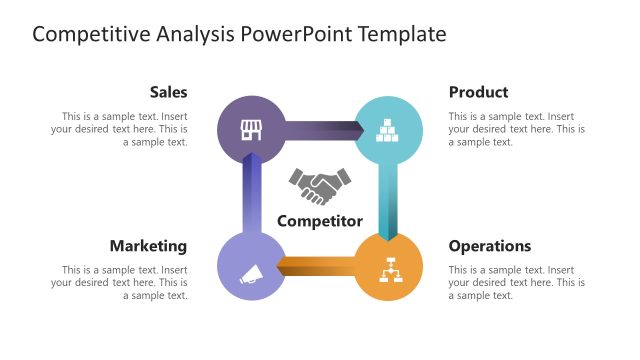 Competitive Analysis PowerPoint Template

Sales

This is a sample text. Insert your desired text here. This is a sample text.

Product

This is a sample text. Insert your desired text here. This is a sample text.

Competitor

Marketing

This is a sample text. Insert your desired text here. This is a sample text.

Operations

This is a sample text. Insert your desired text here. This is a sample text.